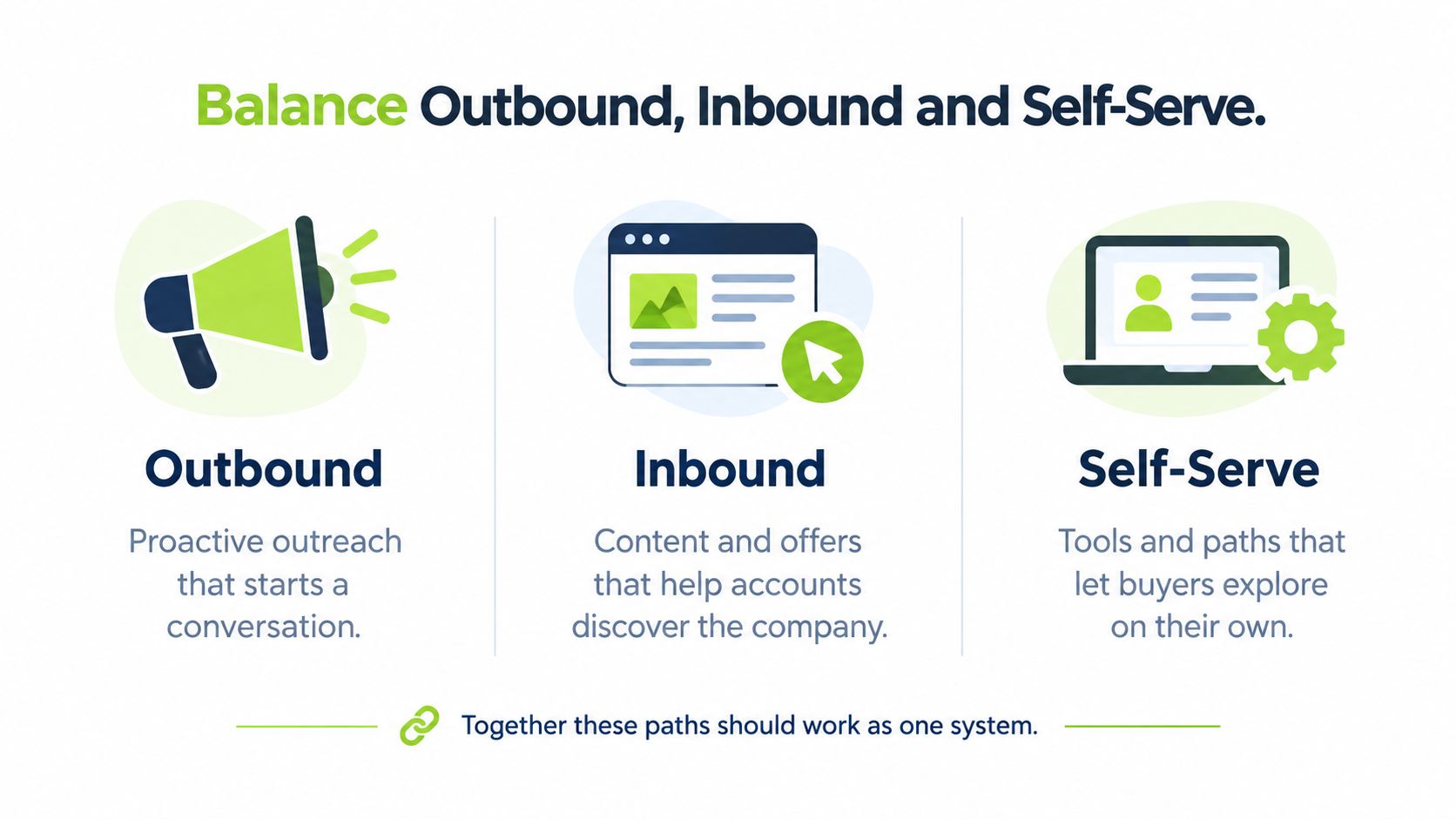 Balance Outbound, Inbound and Self-Serve.

Outbound

Proactive outreach that starts a conversation.

Inbound

Content and offers that help accounts discover the company.

Self-Serve

Tools and paths that let buyers explore on their own.

Together these paths should work as one system.